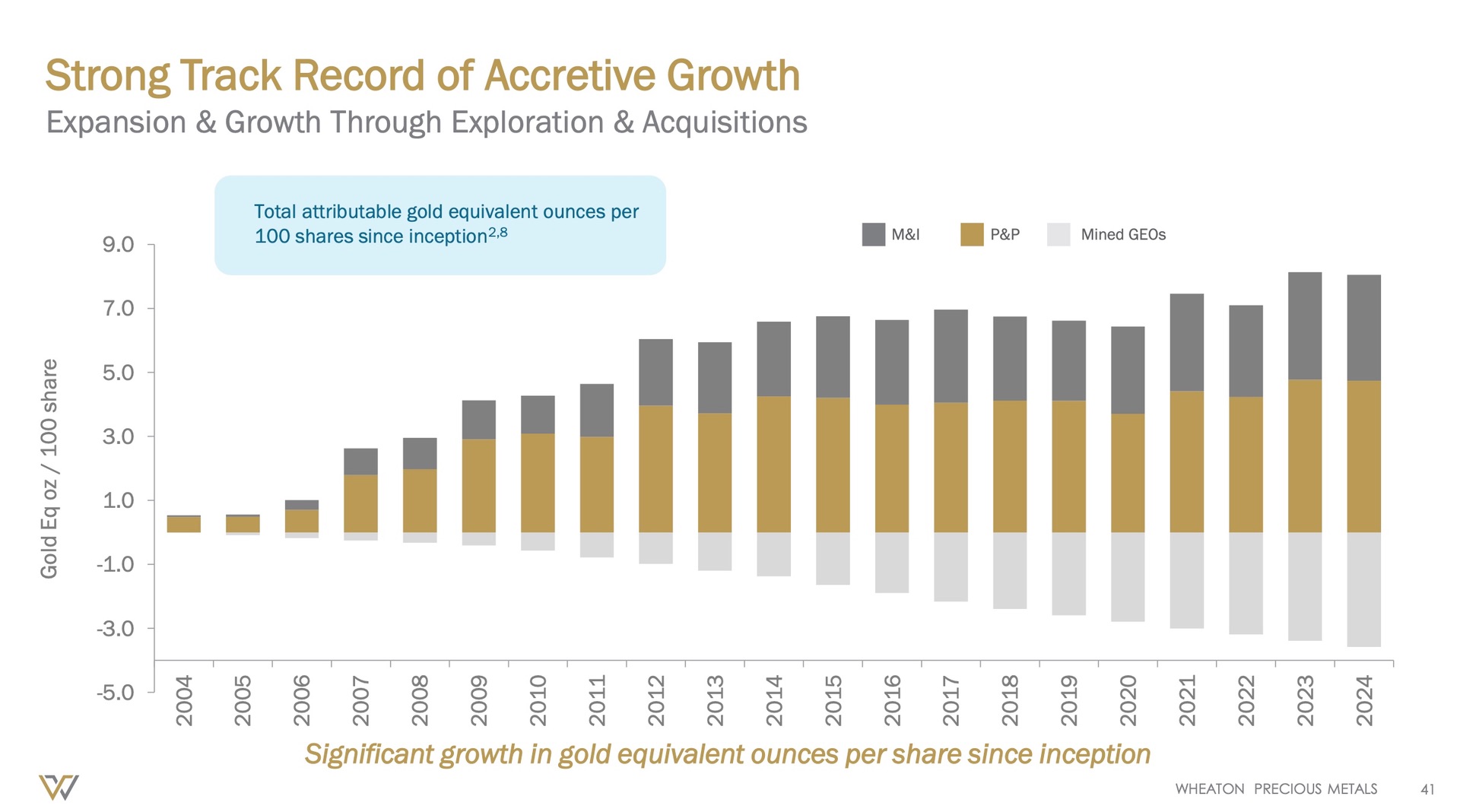 Strong Track Record of Accretive Growth
Expansion & Growth Through Exploration & Acquisitions

Total attributable gold equivalent ounces per 100 shares since inception$^{2,8}$

M&I P&P Mined GEOs

Gold Eq oz / 100 share

9.0
7.0
5.0
3.0
1.0
-1.0
-3.0
-5.0

2004 2005 2006 2007 2008 2009 2010 2011 2012 2013 2014 2015 2016 2017 2018 2019 2020 2021 2022 2023 2024

Significant growth in gold equivalent ounces per share since inception

WHEATON PRECIOUS METALS 41